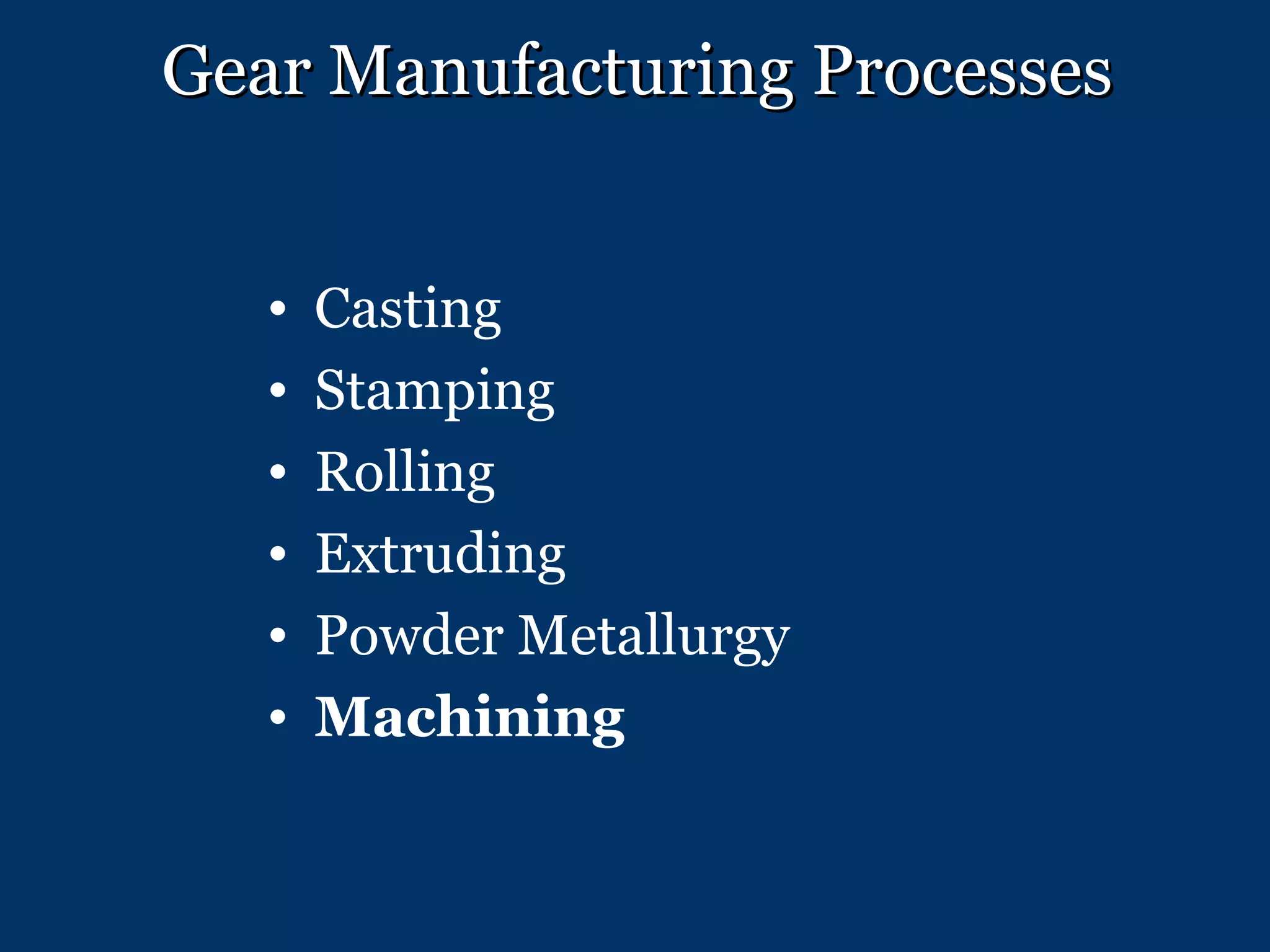 Gear Manufacturing Processes

• Casting
• Stamping
• Rolling
• Extruding
• Powder Metallurgy
• Machining